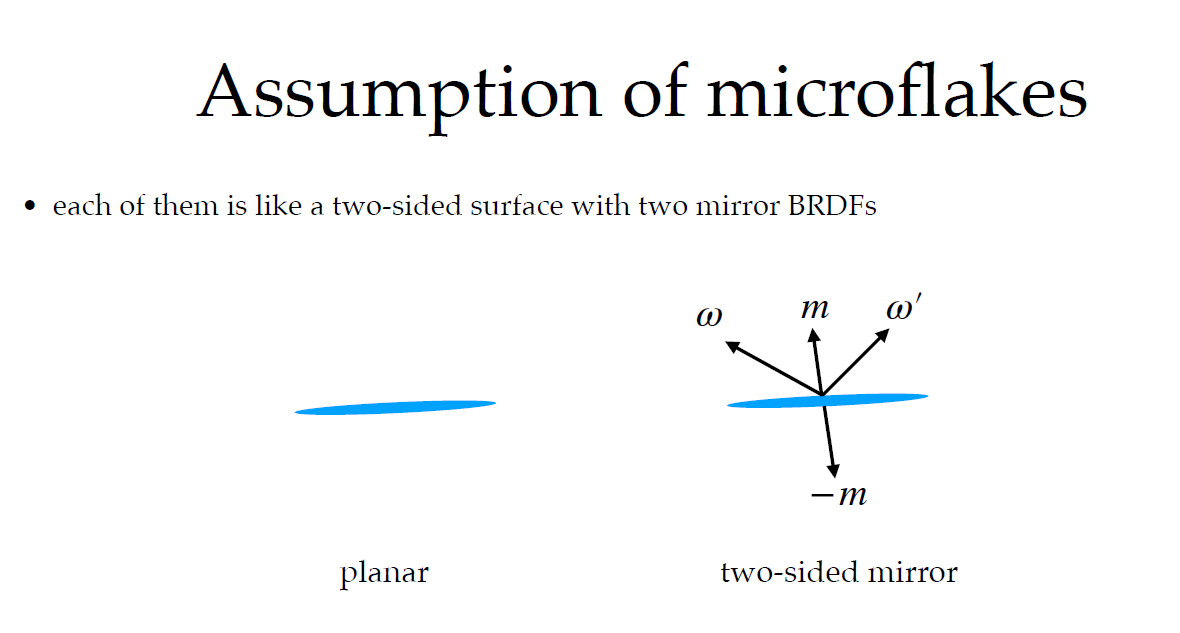 Assumption of microflakes

• each of them is like a two-sided surface with two mirror BRDFs

$\omega$ $m$ $\omega'$

$-m$

planar

two-sided mirror